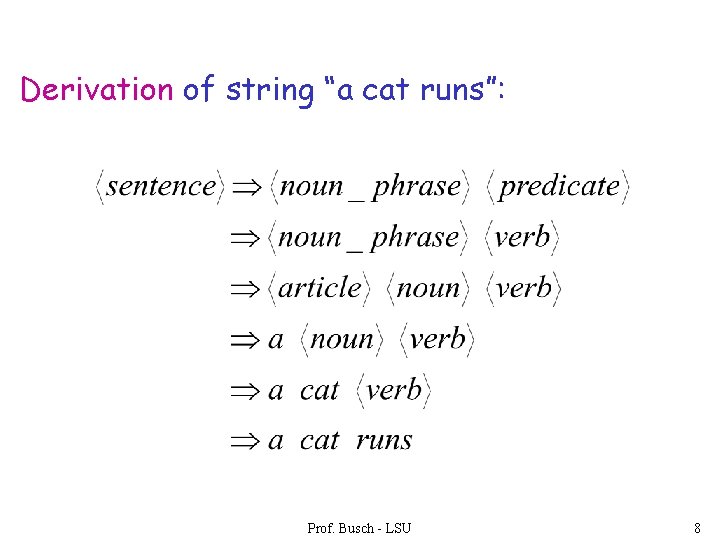 Derivation of string “a cat runs”:

$\langle sentence \rangle \Rightarrow \langle noun\_phrase \rangle \ \langle predicate \rangle$

$\Rightarrow \langle noun\_phrase \rangle \ \langle verb \rangle$

$\Rightarrow \langle article \rangle \ \langle noun \rangle \ \langle verb \rangle$

$\Rightarrow a \ \langle noun \rangle \ \langle verb \rangle$

$\Rightarrow a \ cat \ \langle verb \rangle$

$\Rightarrow a \ cat \ runs$

Prof. Busch - LSU

8